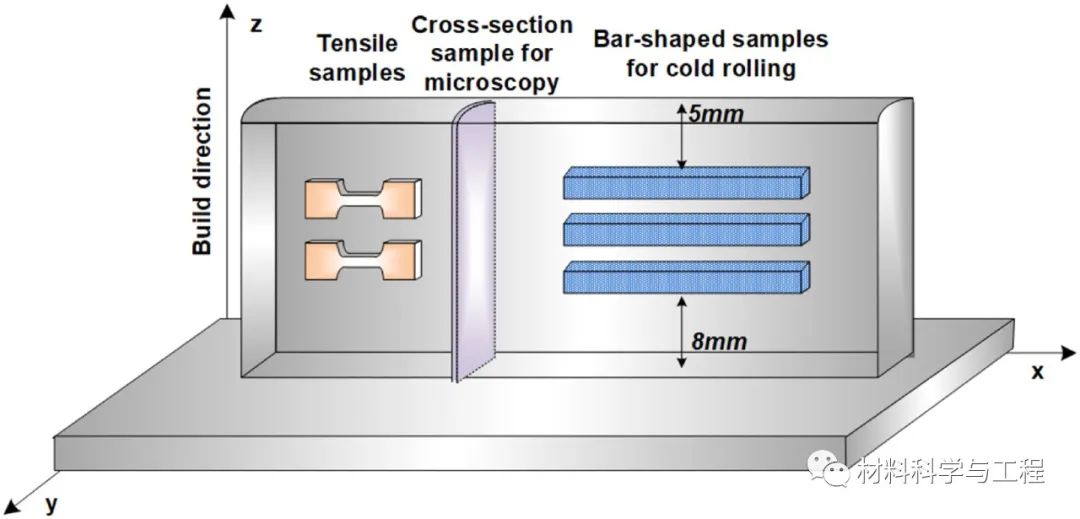 z

Build direction

Tensile samples

Cross-section sample for microscopy

Bar-shaped samples for cold rolling

5mm

8mm

x

y

材料科学与工程